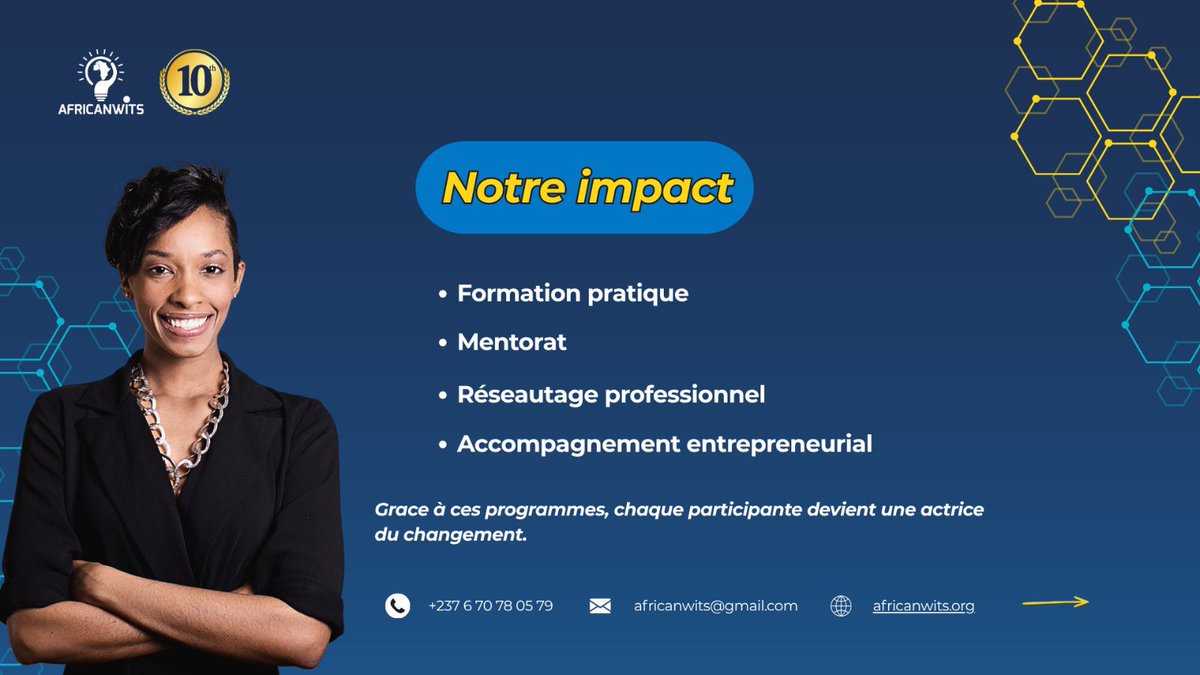 AFRICANWITS

10th

Notre impact

• Formation pratique
• Mentorat
• Réseautage professionnel
• Accompagnement entrepreneurial

Grace à ces programmes, chaque participante devient une actrice du changement.

+237 6 70 78 05 79 africanwits@gmail.com africanwits.org